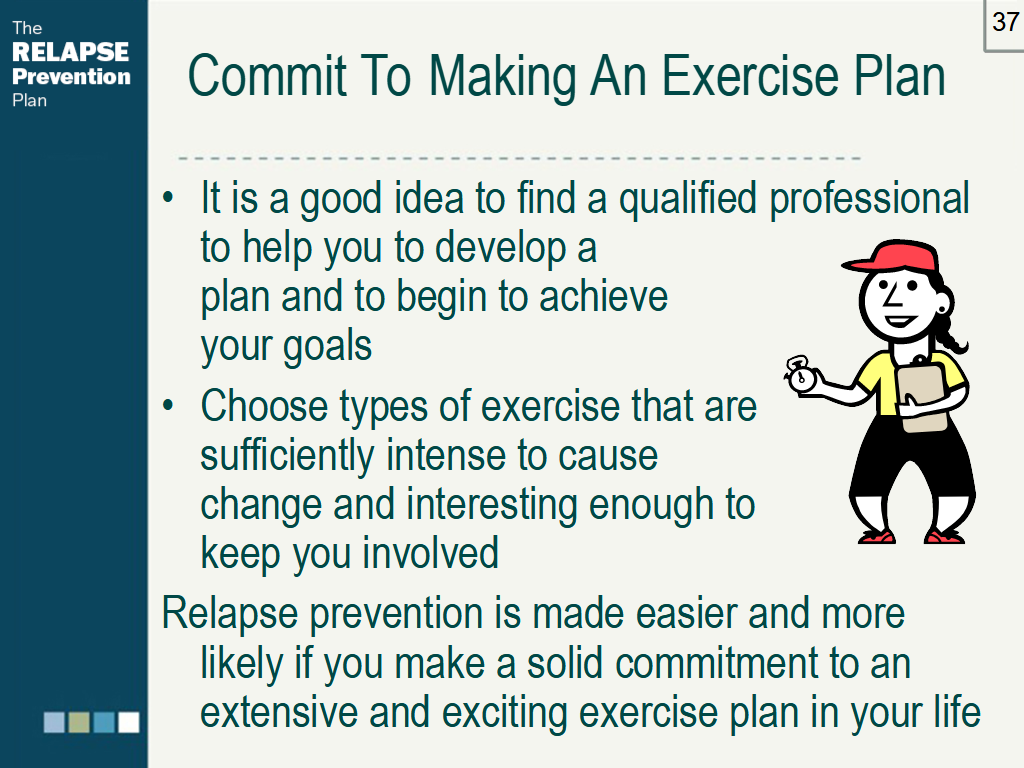 The
RELAPSE
Prevention
Plan

37

Commit To Making An Exercise Plan

• It is a good idea to find a qualified professional to help you to develop a plan and to begin to achieve your goals
• Choose types of exercise that are sufficiently intense to cause change and interesting enough to keep you involved

Relapse prevention is made easier and more likely if you make a solid commitment to an extensive and exciting exercise plan in your life